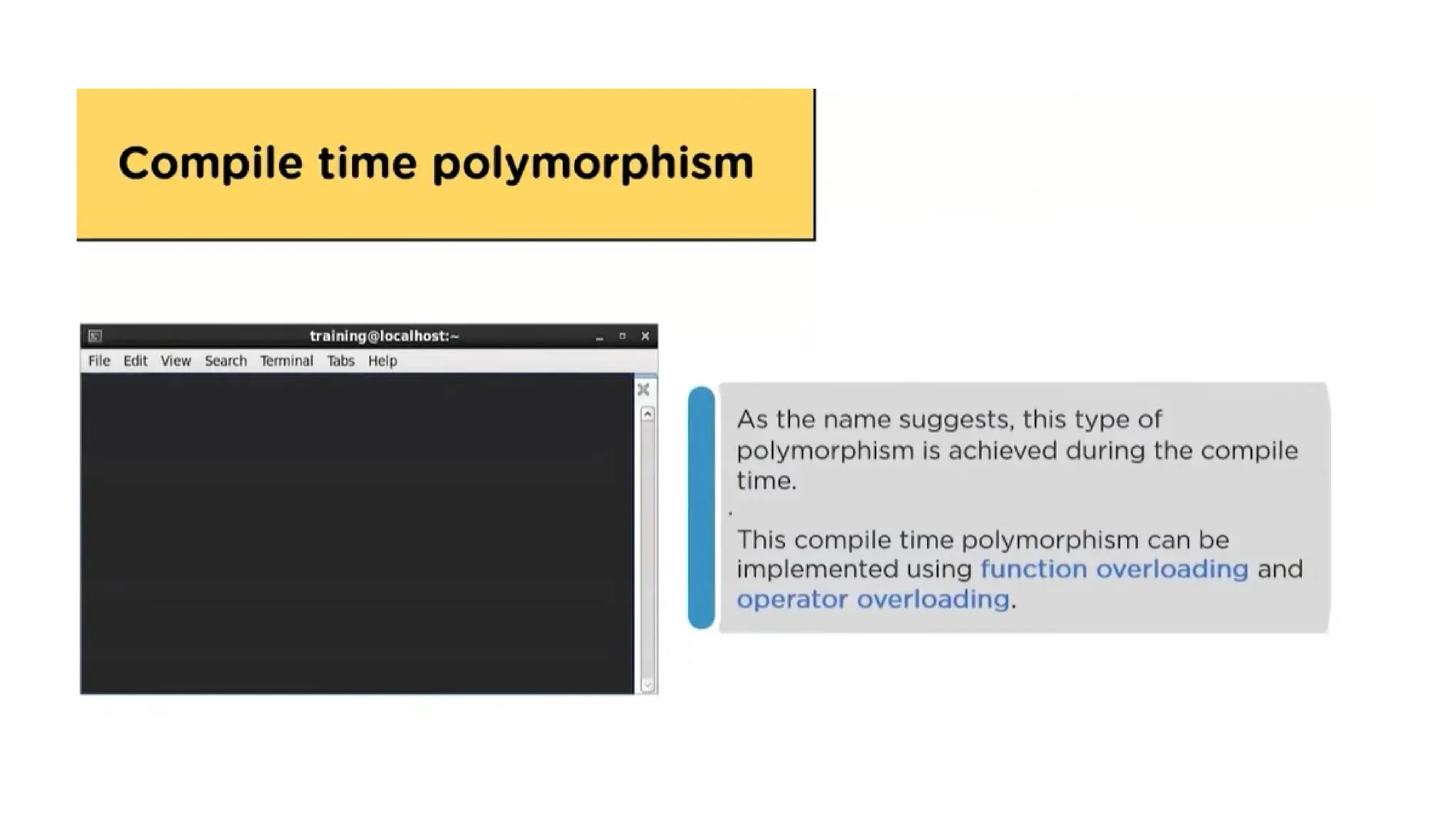 Compile time polymorphism

training@localhost:~

File Edit View Search Terminal Tabs Help

As the name suggests, this type of polymorphism is achieved during the compile time.

This compile time polymorphism can be implemented using function overloading and operator overloading.